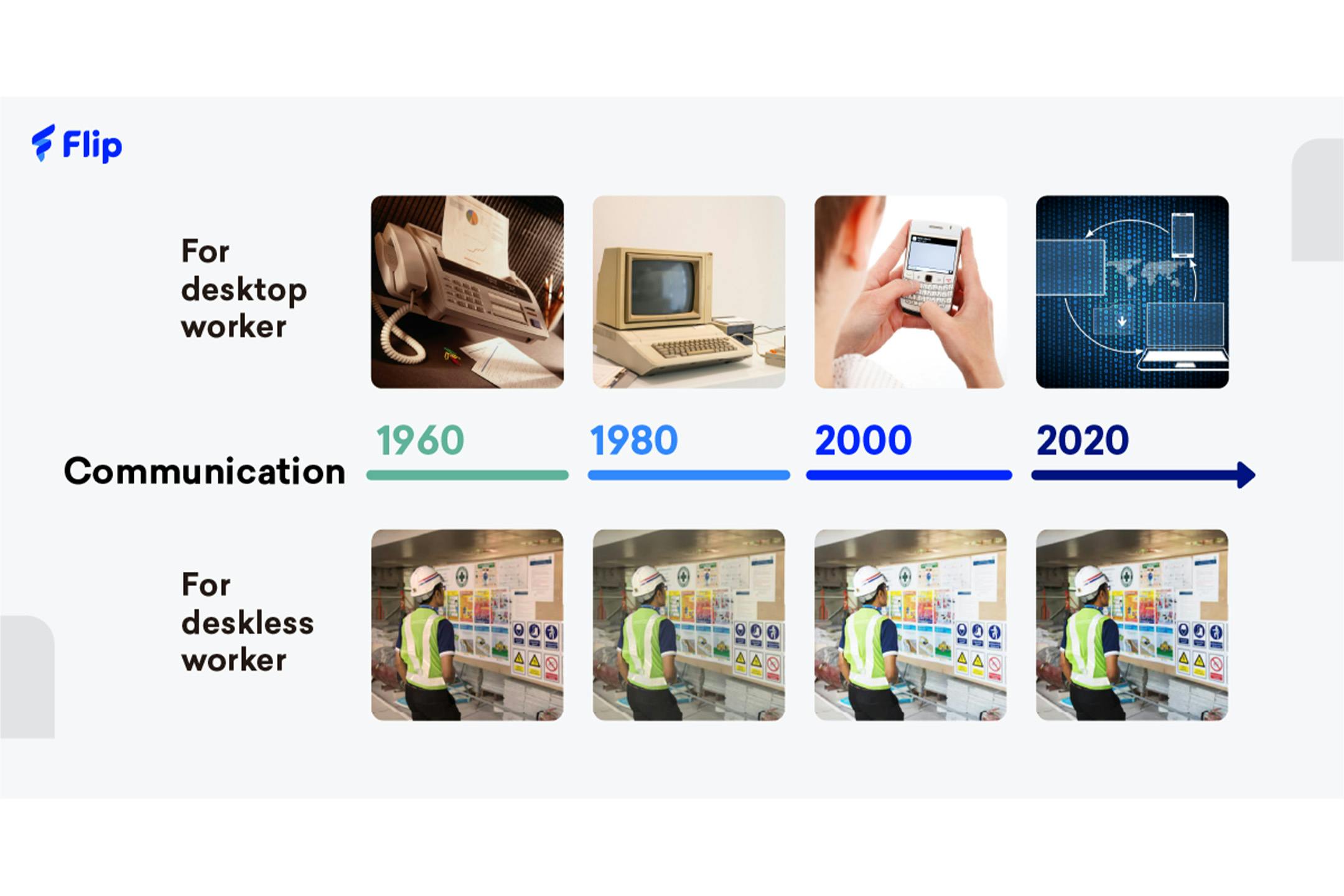 Flip

For desktop worker

Communication

1960

1980

2000

2020

For deskless worker